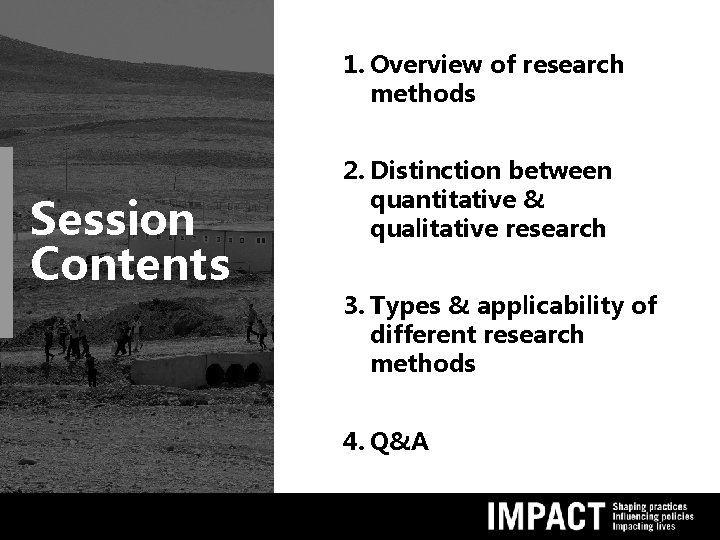 Session Contents

1. Overview of research methods

2. Distinction between quantitative & qualitative research

3. Types & applicability of different research methods

4. Q&A

IMPACT Shaping practices Influencing policies Impacting lives